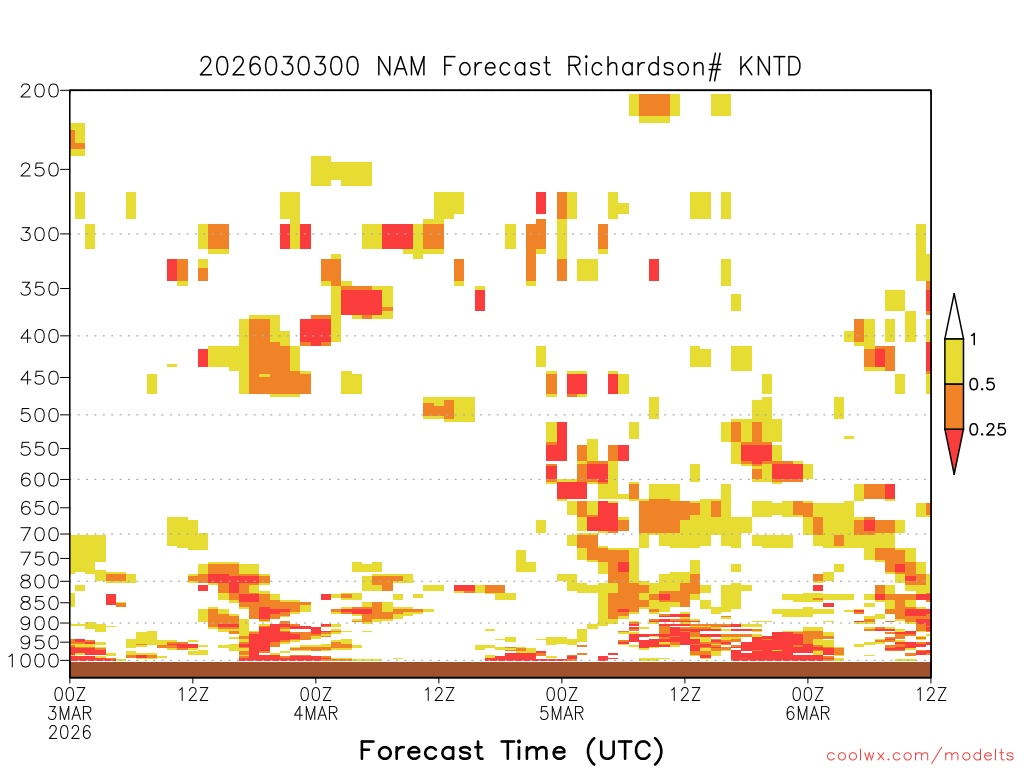 2026030300 NAM Forecast Richardson# KNTD

200
250
300
350
400
450
500
550
600
650
700
750
800
850
900
950
1000

1
0.5
0.25

00Z
3MAR
2026
12Z
00Z
4MAR
12Z
00Z
5MAR
12Z
00Z
6MAR
12Z

Forecast Time (UTC)

coolwx.com/modelts